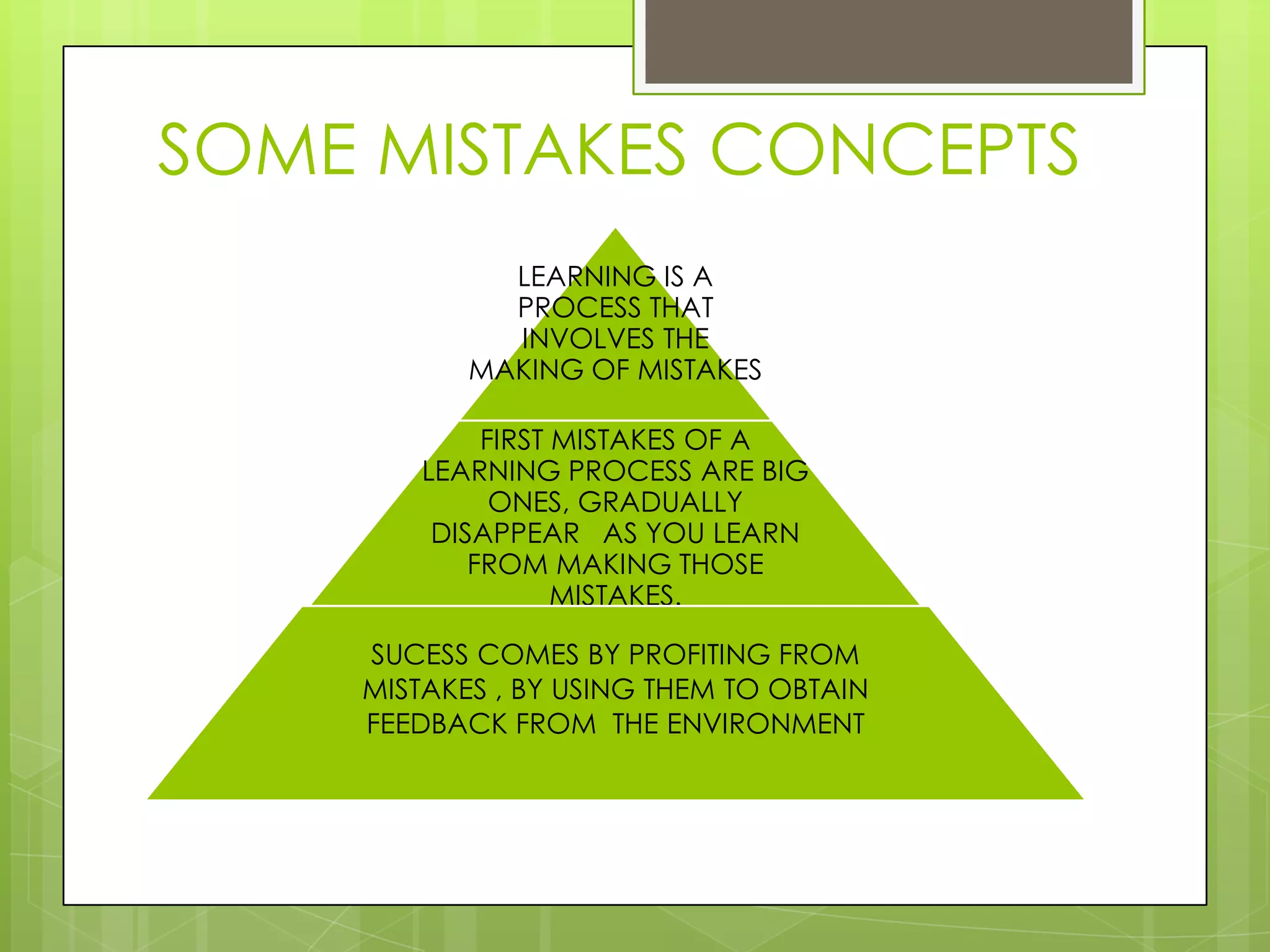 SOME MISTAKES CONCEPTS

LEARNING IS A PROCESS THAT INVOLVES THE MAKING OF MISTAKES

FIRST MISTAKES OF A LEARNING PROCESS ARE BIG ONES, GRADUALLY DISAPPEAR AS YOU LEARN FROM MAKING THOSE MISTAKES.

SUCESS COMES BY PROFITING FROM MISTAKES , BY USING THEM TO OBTAIN FEEDBACK FROM THE ENVIRONMENT